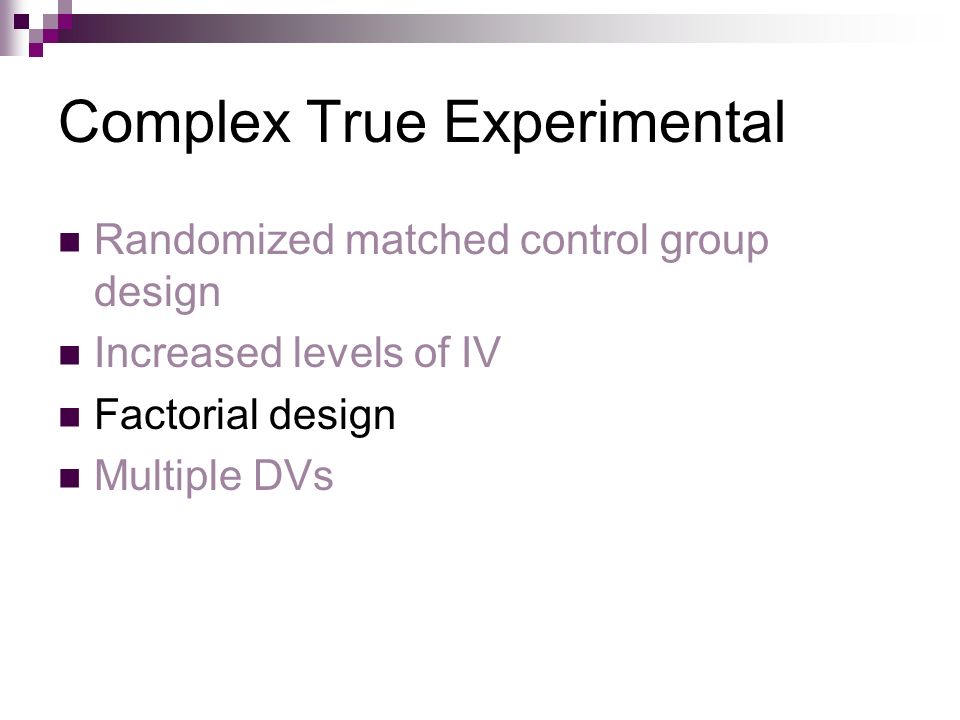 Complex True Experimental

- Randomized matched control group design
- Increased levels of IV
- Factorial design
- Multiple DVs